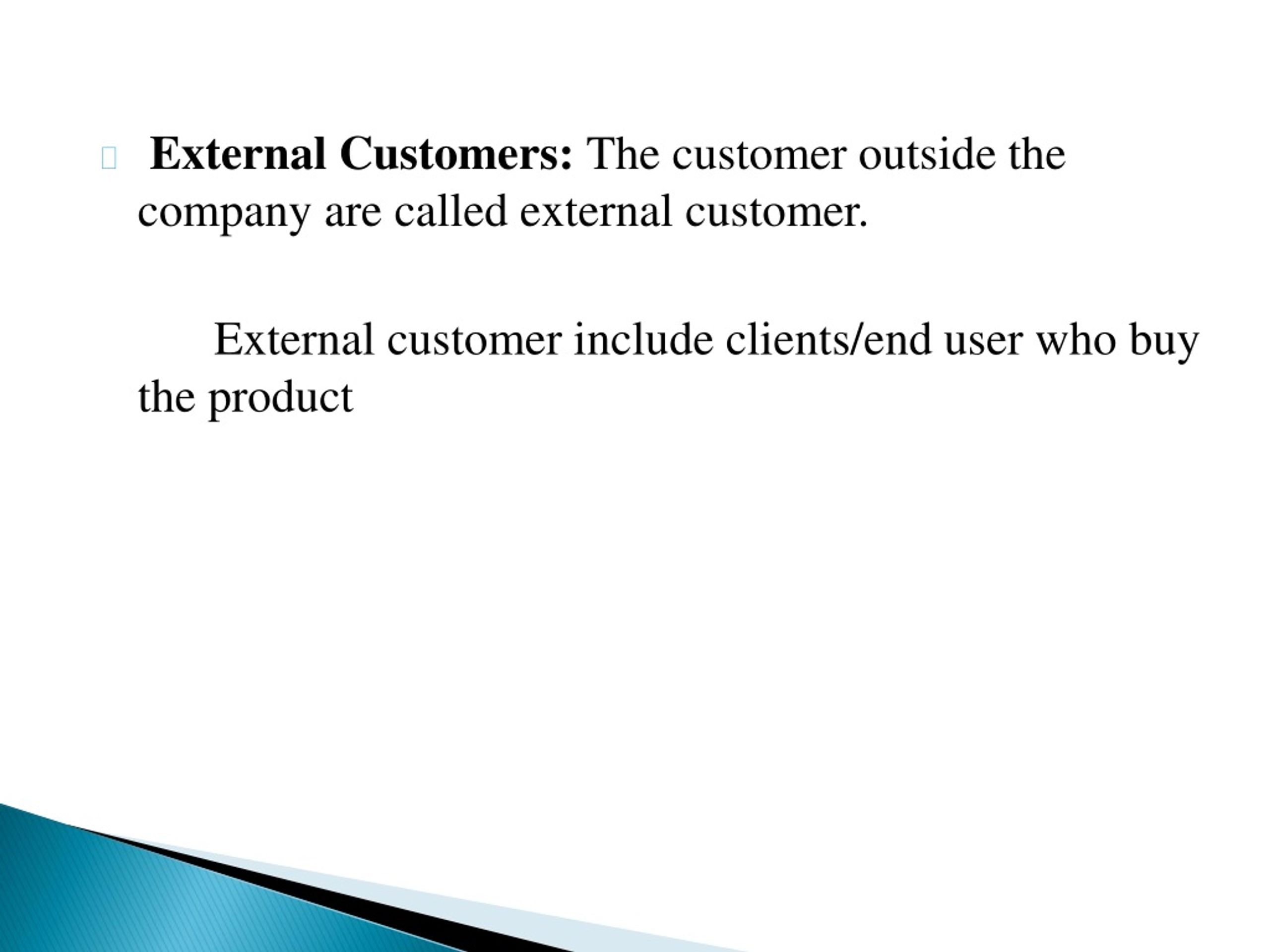 External Customers: The customer outside the company are called external customer.

External customer include clients/end user who buy the product